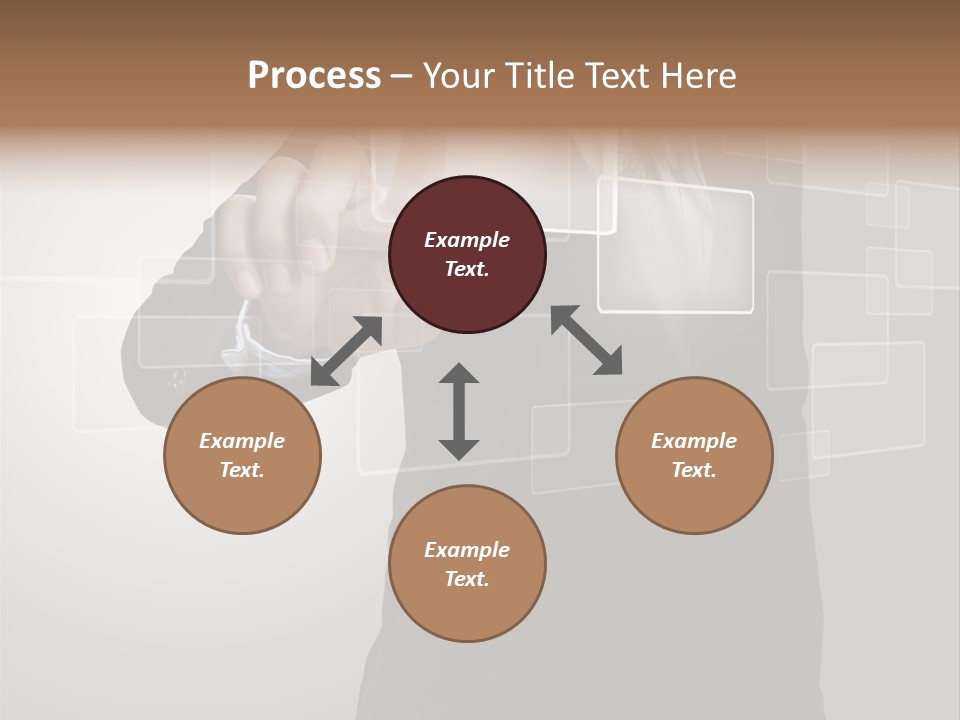 Process – Your Title Text Here

Example Text.

Example Text.

Example Text.

Example Text.